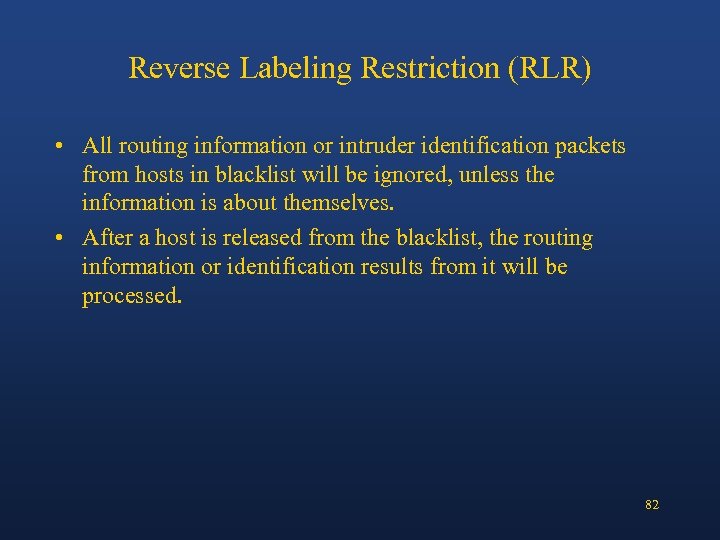 Reverse Labeling Restriction (RLR)

• All routing information or intruder identification packets from hosts in blacklist will be ignored, unless the information is about themselves.
• After a host is released from the blacklist, the routing information or identification results from it will be processed.

82